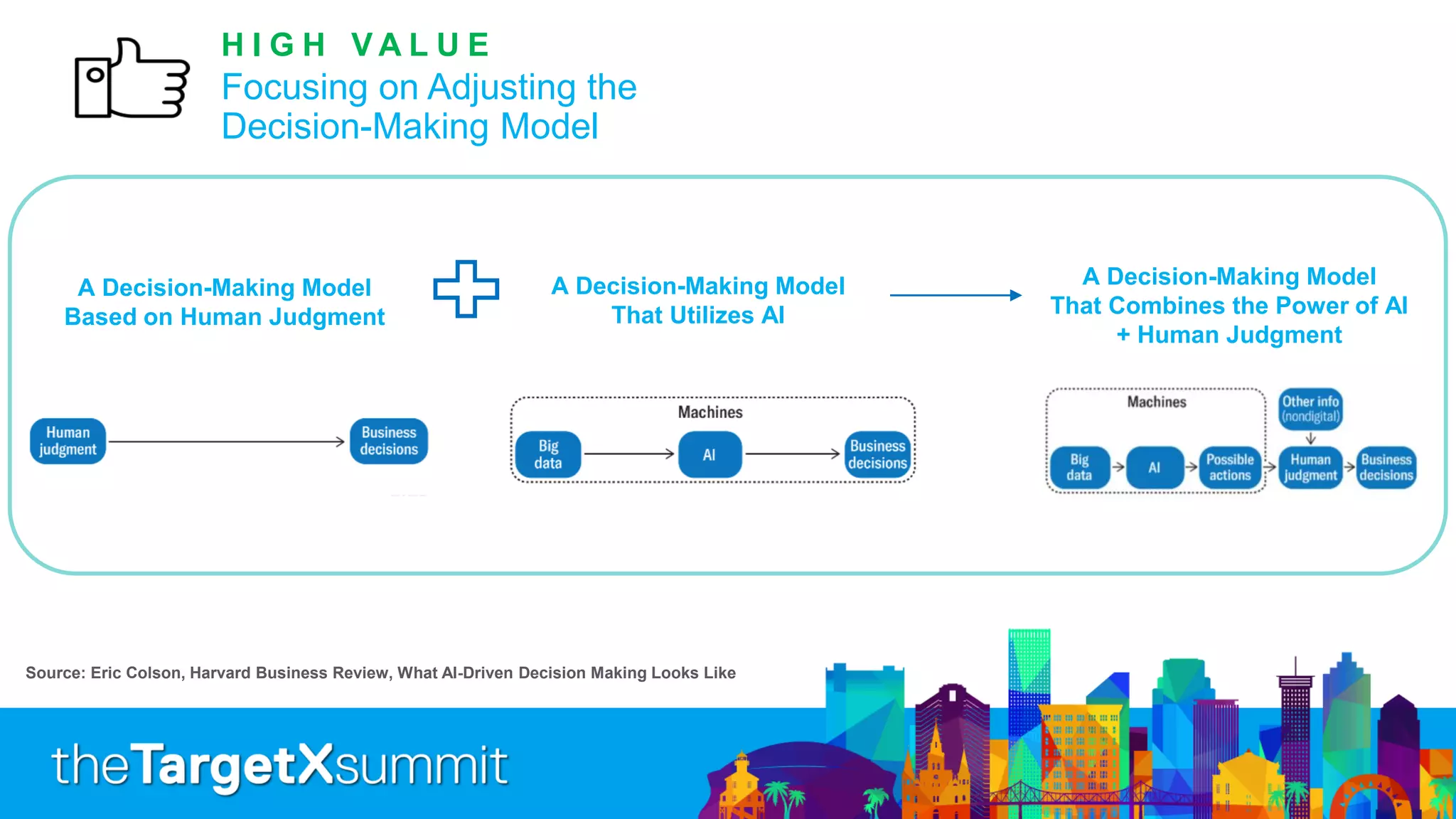 HIGH VALUE

Focusing on Adjusting the Decision-Making Model

A Decision-Making Model Based on Human Judgment

A Decision-Making Model That Utilizes AI

A Decision-Making Model That Combines the Power of AI + Human Judgment

Human judgment

Business decisions

Machines

Big data

AI

Business decisions

Machines

Other info (nondigital)

Big data

AI

Possible actions

Human judgment

Business decisions

Source: Eric Colson, Harvard Business Review, What AI-Driven Decision Making Looks Like

theTargetXsummit